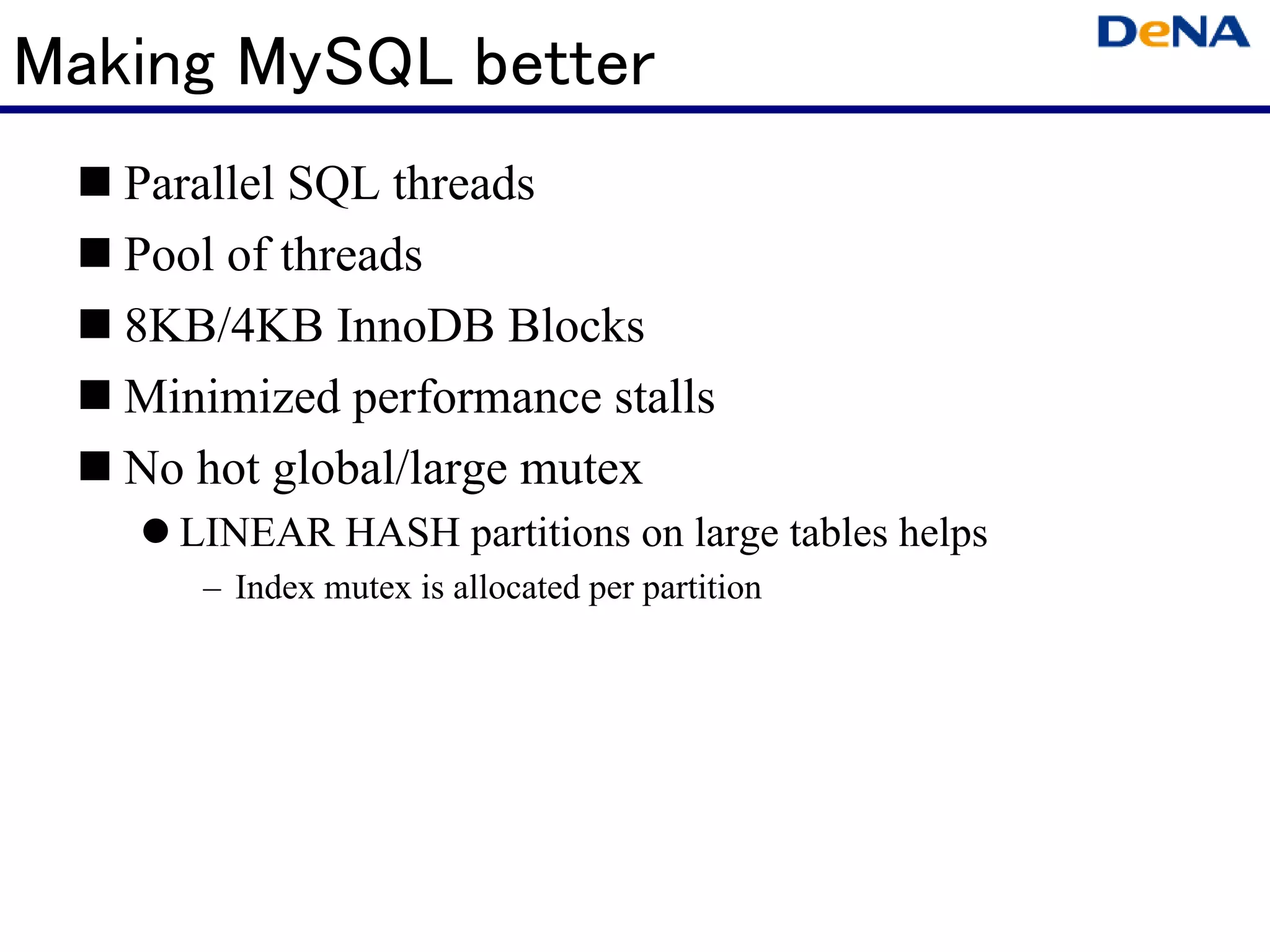 Making MySQL better

DeNA

■ Parallel SQL threads

■ Pool of threads

■ 8KB/4KB InnoDB Blocks

■ Minimized performance stalls

■ No hot global/large mutex

● LINEAR HASH partitions on large tables helps

– Index mutex is allocated per partition